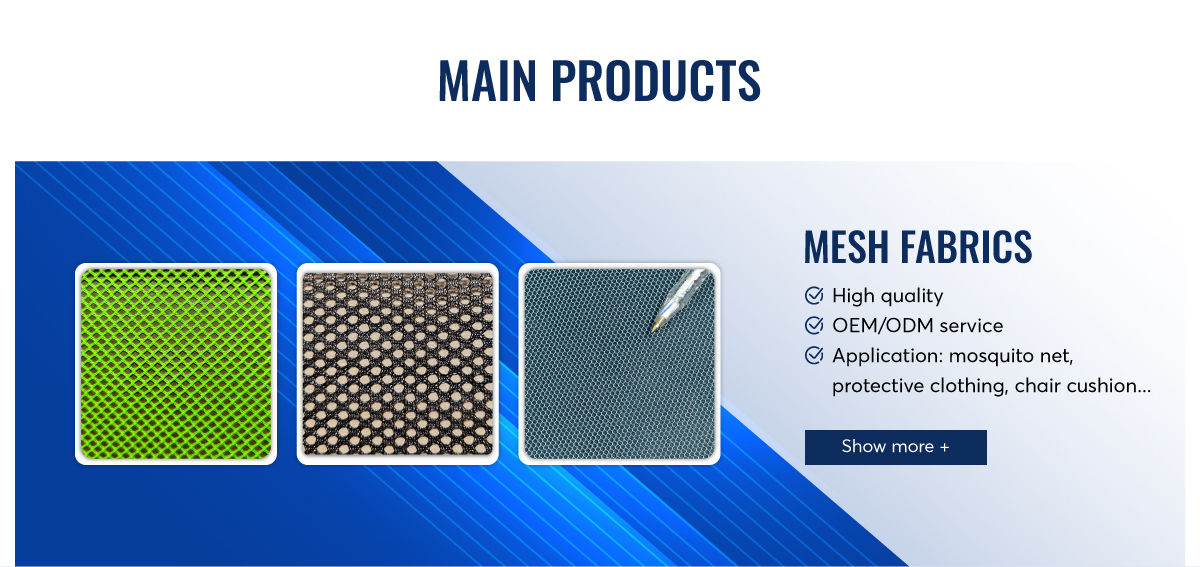 MAIN PRODUCTS

MESH FABRICS

High quality

OEM/ODM service

Application: mosquito net, protective clothing, chair cushion...

Show more +